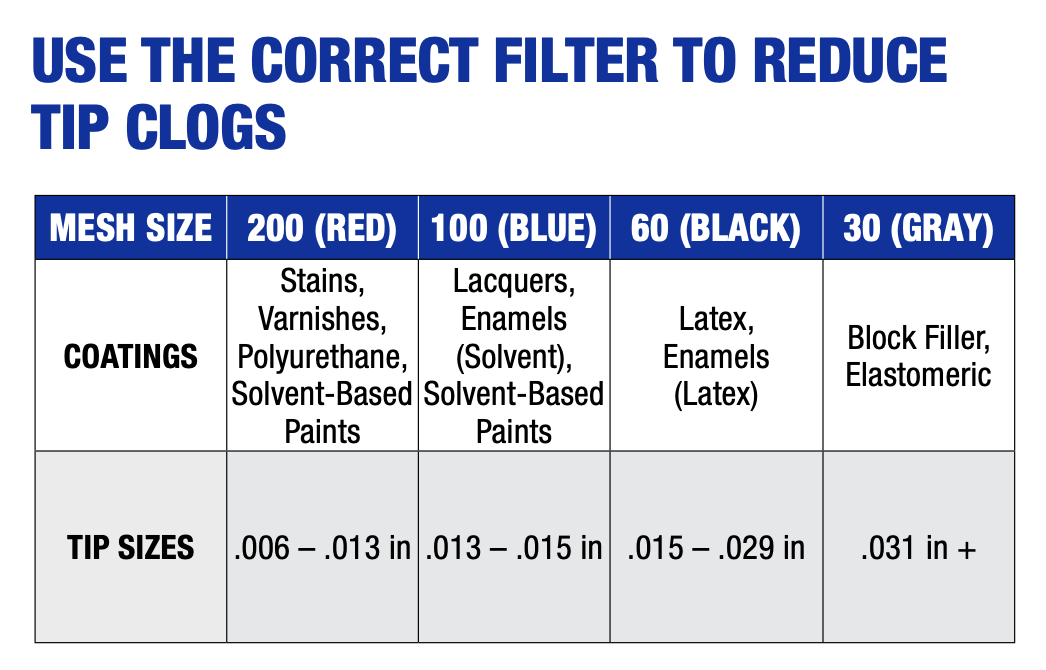 USE THE CORRECT FILTER TO REDUCE TIP CLOGS

| MESH SIZE | 200 (RED) | 100 (BLUE) | 60 (BLACK) | 30 (GRAY) |
|---|---|---|---|---|
| COATINGS | Stains, Varnishes, Polyurethane, Solvent-Based Paints | Lacquers, Enamels (Solvent), Solvent-Based Paints | Latex, Enamels (Latex) | Block Filler, Elastomeric |
| TIP SIZES | .006 – .013 in | .013 – .015 in | .015 – .029 in | .031 in + |